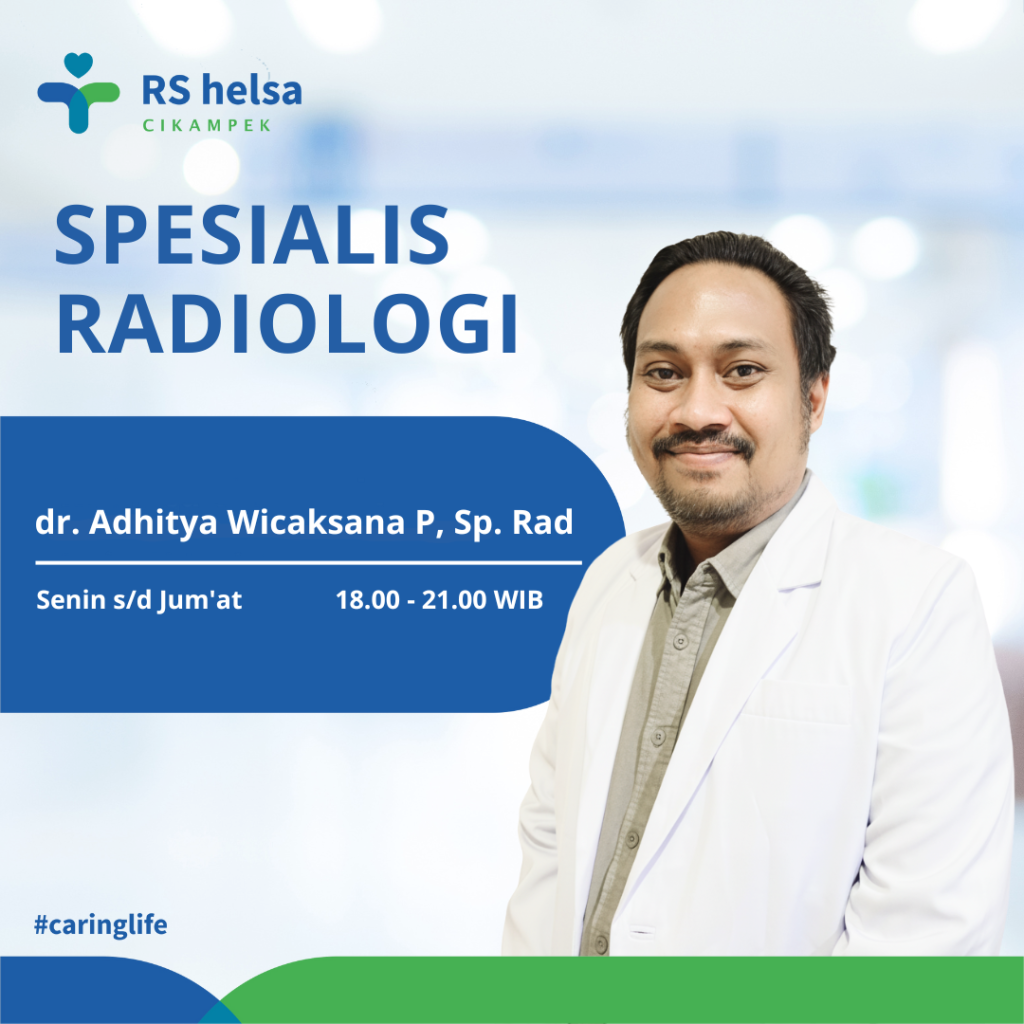 RS helsa
CIKAMPEK

SPESIALIS RADIOLOGI

dr. Adhitya Wicaksana P, Sp. Rad

Senin s/d Jum'at 18.00 - 21.00 WIB

#caringlife